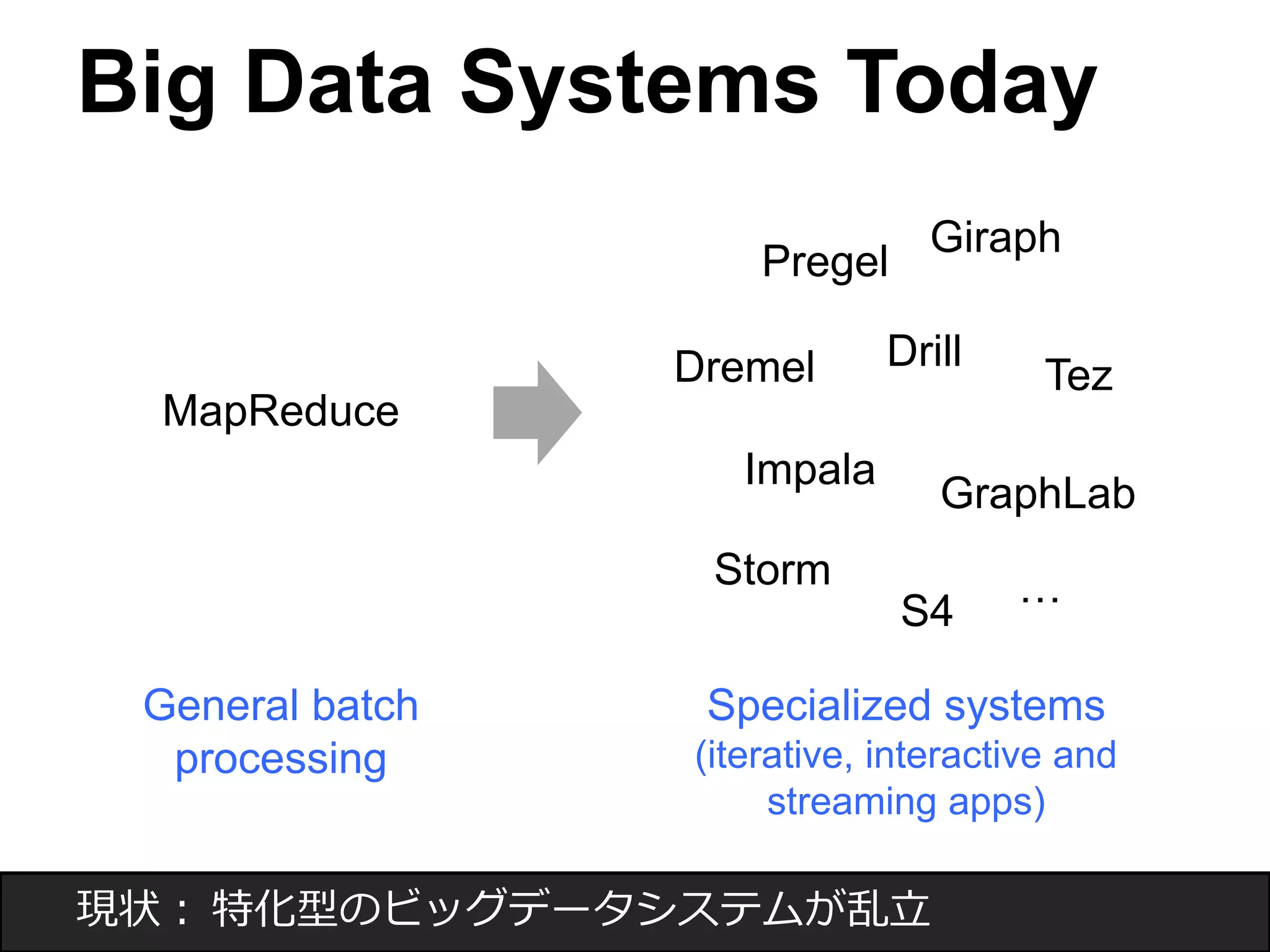 Big Data Systems Today

MapReduce

Pregel Giraph

Dremel Drill Tez

Impala GraphLab

Storm S4 …

General batch processing

Specialized systems (iterative, interactive and streaming apps)

現状： 特化型のビッグデータシステムが乱立